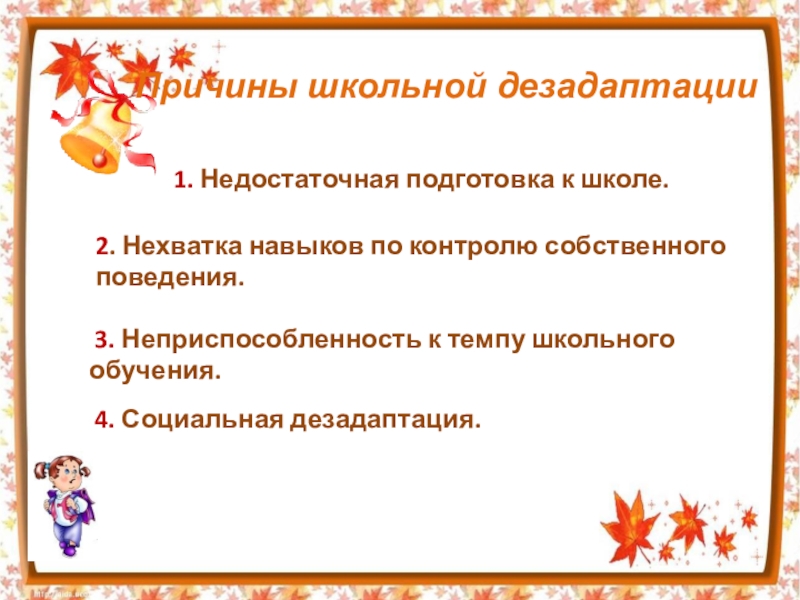 Причины школьной дезадаптации

1. Недостаточная подготовка к школе.

2. Нехватка навыков по контролю собственного поведения.

3. Неприспособленность к темпу школьного обучения.

4. Социальная дезадаптация.